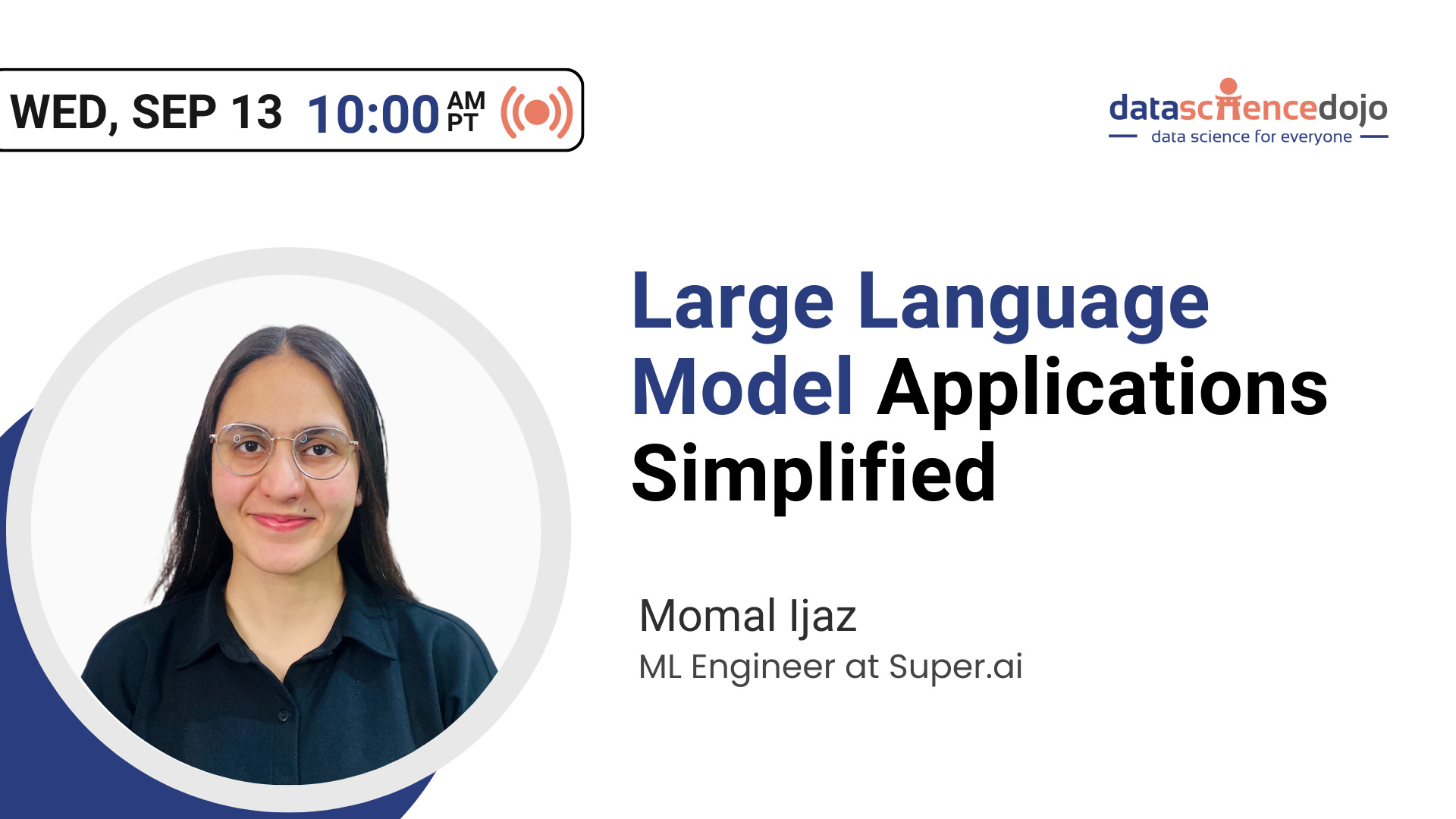 WED, SEP 13 10:00 AM PT

datasciencedojo
data science for everyone

Large Language Model Applications Simplified

Momal Ijaz
ML Engineer at Super.ai